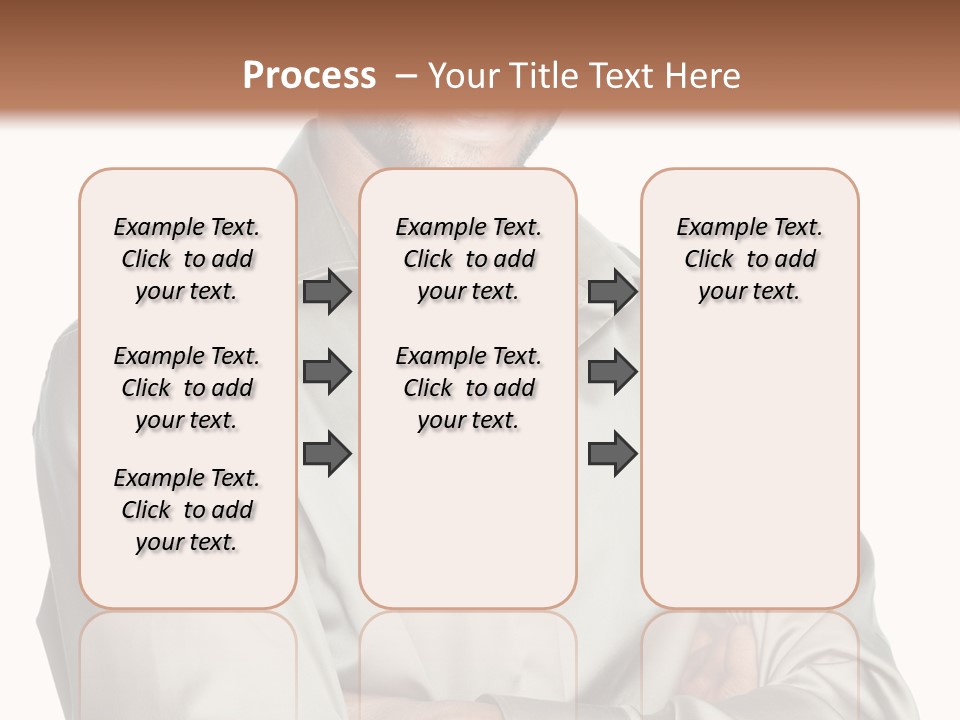 Process – Your Title Text Here

Example Text. Click to add your text.

Example Text. Click to add your text.

Example Text. Click to add your text.

Example Text. Click to add your text.

Example Text. Click to add your text.

Example Text. Click to add your text.